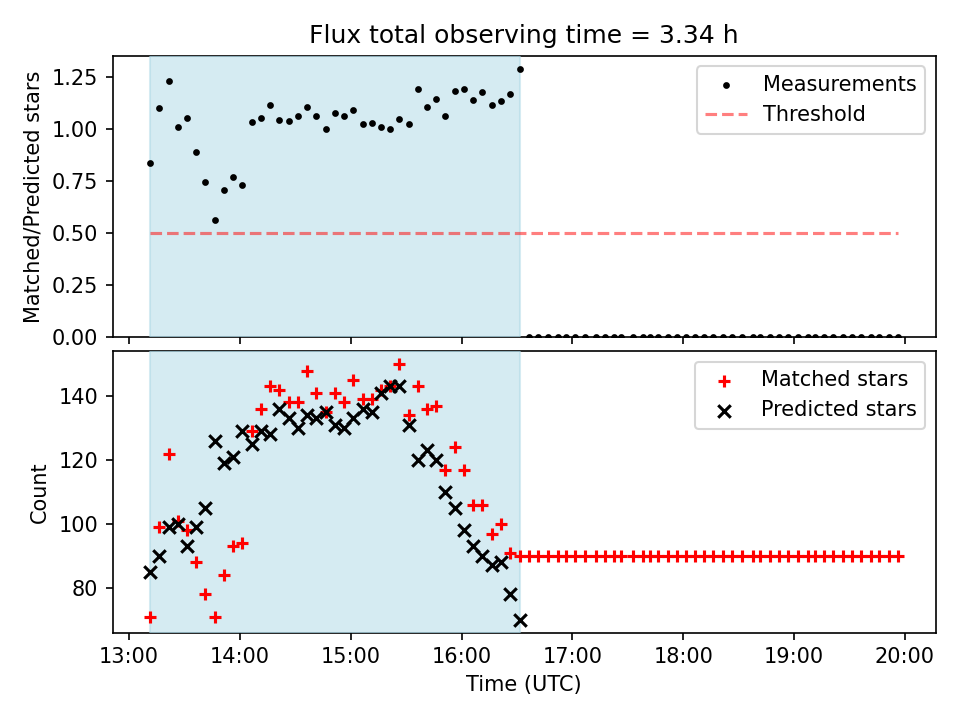 Flux total observing time = 3.34 h

Matched/Predicted stars

1.25
1.00
0.75
0.50
0.25
0.00

Measurements
Threshold

Count

140
120
100
80

Matched stars
Predicted stars

13:00 14:00 15:00 16:00 17:00 18:00 19:00 20:00

Time (UTC)